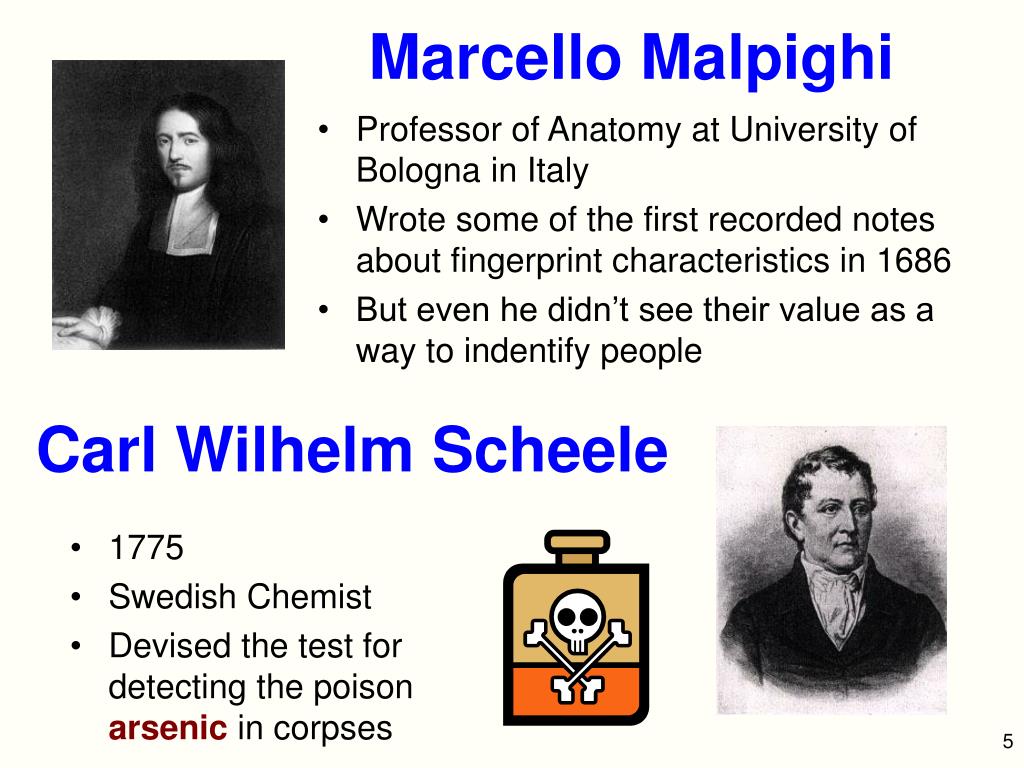 Marcello Malpighi

• Professor of Anatomy at University of Bologna in Italy
• Wrote some of the first recorded notes about fingerprint characteristics in 1686
• But even he didn't see their value as a way to indentify people

Carl Wilhelm Scheele

• 1775
• Swedish Chemist
• Devised the test for detecting the poison arsenic in corpses

5